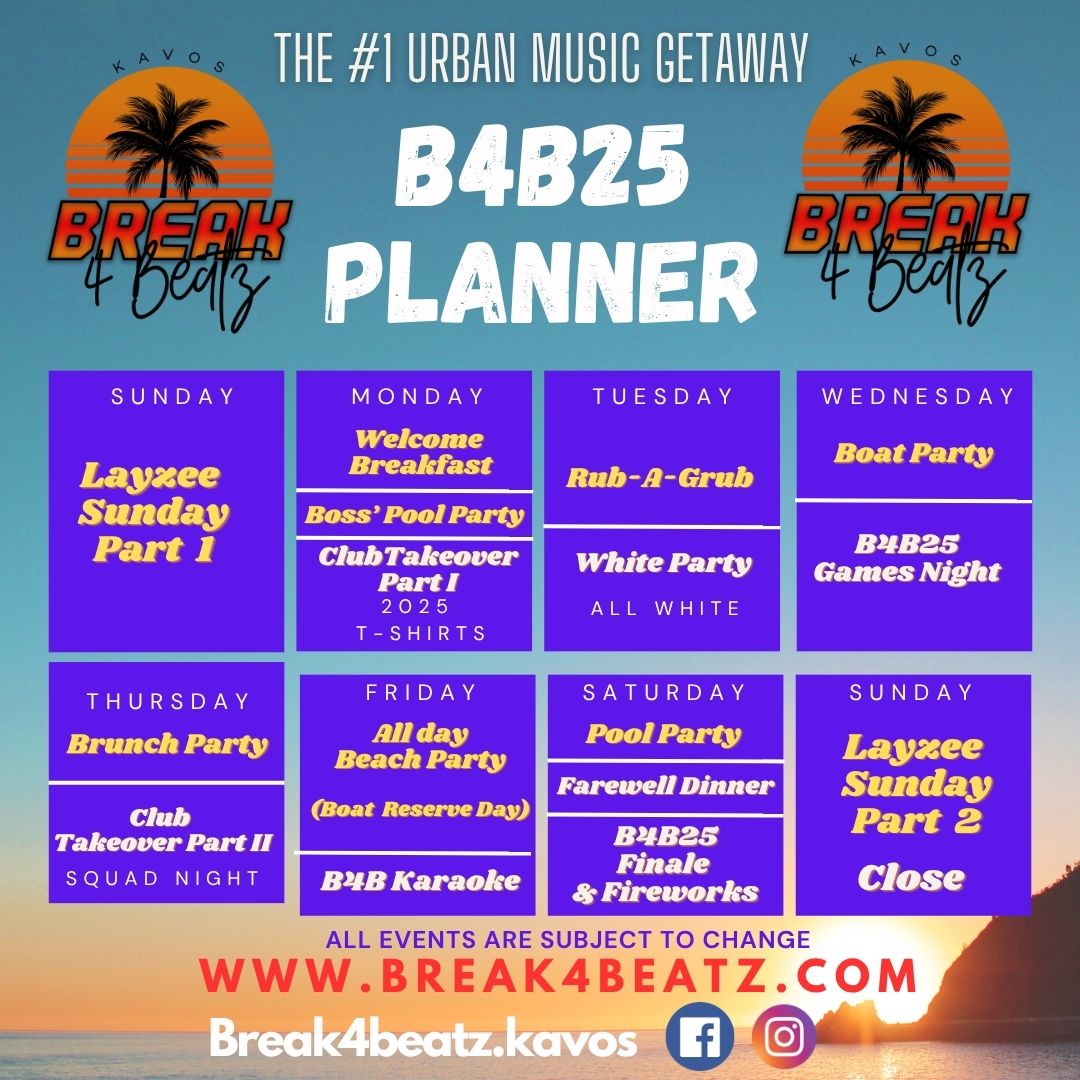 KAVOS
BREAK
4 Beatz

THE #1 URBAN MUSIC GETAWAY

B4B25
PLANNER

KAVOS
BREAK
4 Beatz

SUNDAY
Layzee Sunday Part 1

MONDAY
Welcome Breakfast
Boss' Pool Party
ClubTakeover Part I
2025 T-SHIRTS

TUESDAY
Rub-A-Grub
White Party
ALL WHITE

WEDNESDAY
Boat Party
B4B25 Games Night

THURSDAY
Brunch Party
Club Takeover Part II
SQUAD NIGHT

FRIDAY
All day Beach Party
(Boat Reserve Day)
B4B Karaoke

SATURDAY
Pool Party
Farewell Dinner
B4B25 Finale & Fireworks

SUNDAY
Layzee Sunday Part 2
Close

ALL EVENTS ARE SUBJECT TO CHANGE
WWW.BREAK4BEATZ.COM
Break4beatz.kavos